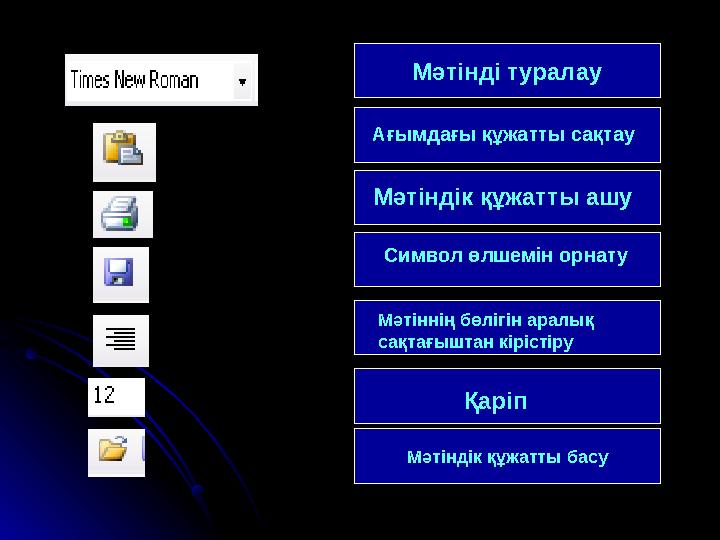 Times New Roman

12

Мәтінді туралау

Ағымдағы құжатты сақтау

Мәтіндік құжатты ашу

Символ өлшемін орнату

Мәтіннің бөлігін аралық сақтағыштан кірістіру

Қаріп

Мәтіндік құжатты басу